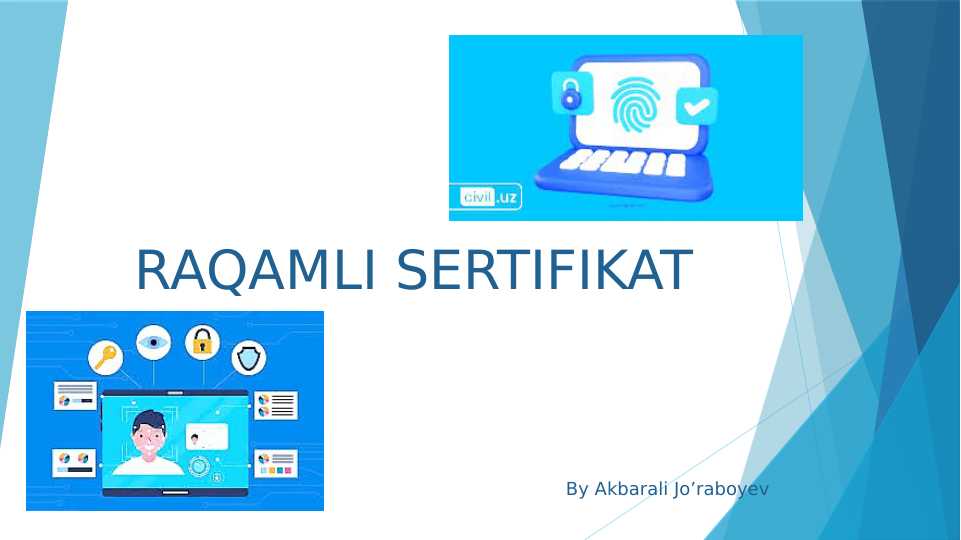 civil.uz

RAQAMLI SERTIFIKAT

By Akbarali Jo’raboyev